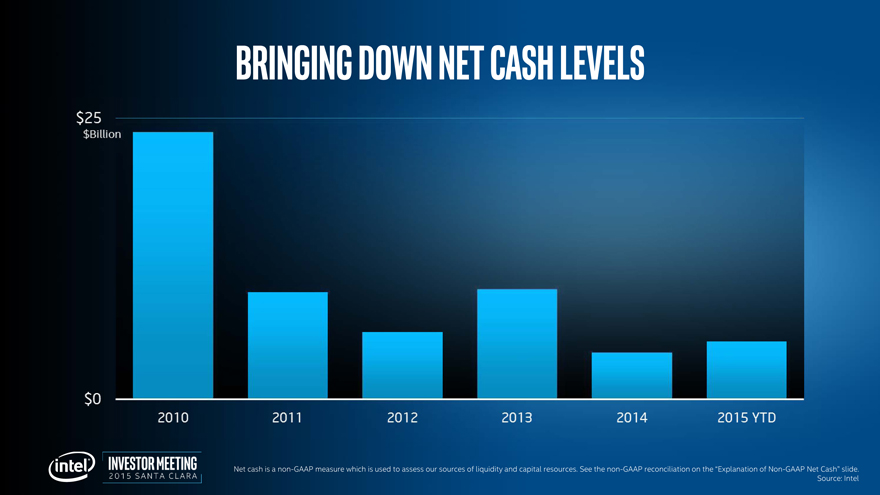 BRINGING DOWN NET CASH LEVELS

$25
$Billion

$0

2010
2011
2012
2013
2014
2015 YTD

intel
INVESTOR MEETING
2015 SANTA CLARA

Net cash is a non-GAAP measure which is used to assess our sources of liquidity and capital resources. See the non-GAAP reconciliation on the "Explanation of Non-GAAP Net Cash" slide.
Source: Intel